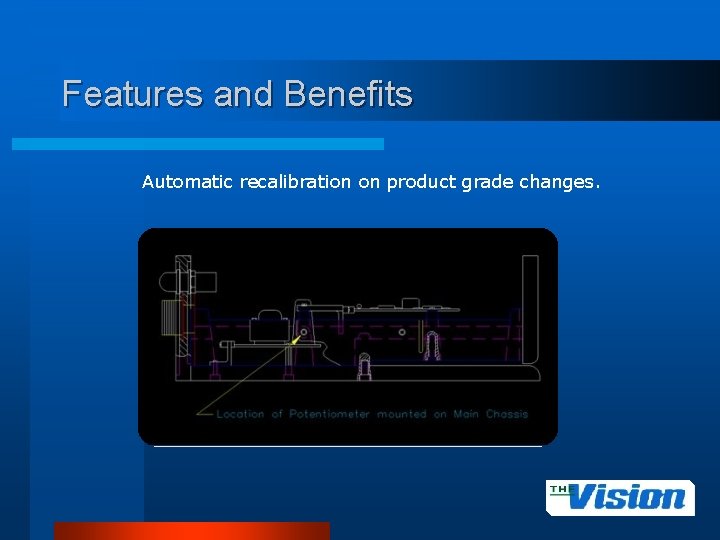 Features and Benefits

Automatic recalibration on product grade changes.

Location of Potentiometer mounted on Main Chassis

THE Vision